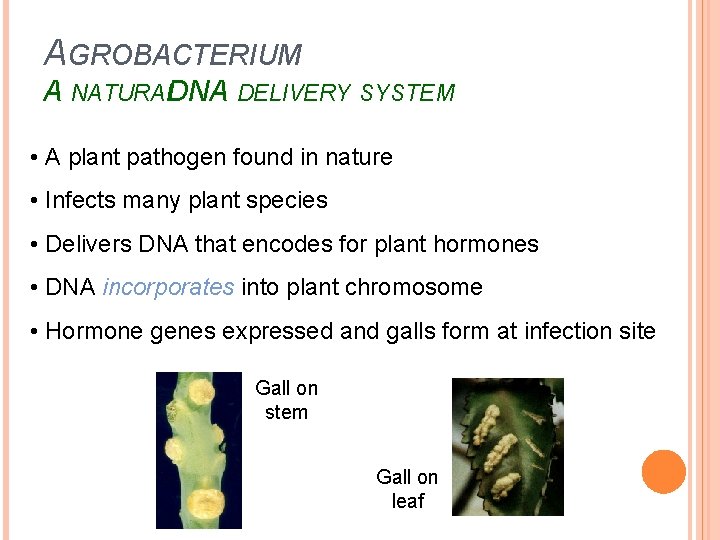 AGROBACTERIUM
A NATURADNA DELIVERY SYSTEM

• A plant pathogen found in nature

• Infects many plant species

• Delivers DNA that encodes for plant hormones

• DNA incorporates into plant chromosome

• Hormone genes expressed and galls form at infection site

Gall on stem

Gall on leaf